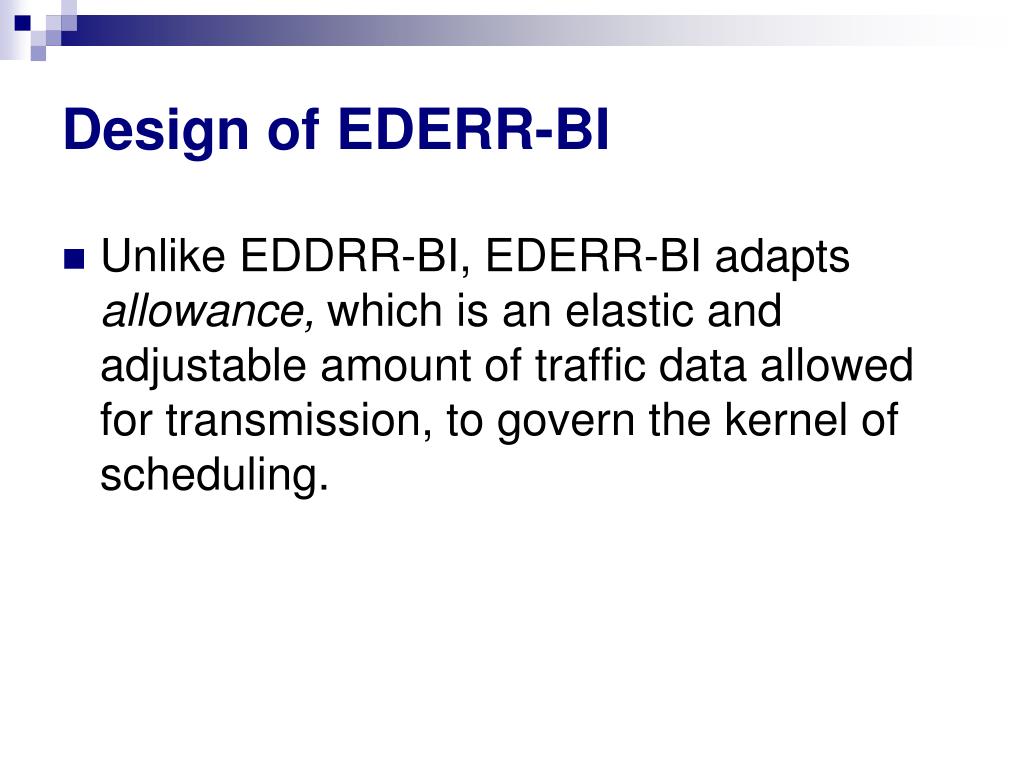 Design of EDERR-BI

Unlike EDDRR-BI, EDERR-BI adapts allowance, which is an elastic and adjustable amount of traffic data allowed for transmission, to govern the kernel of scheduling.